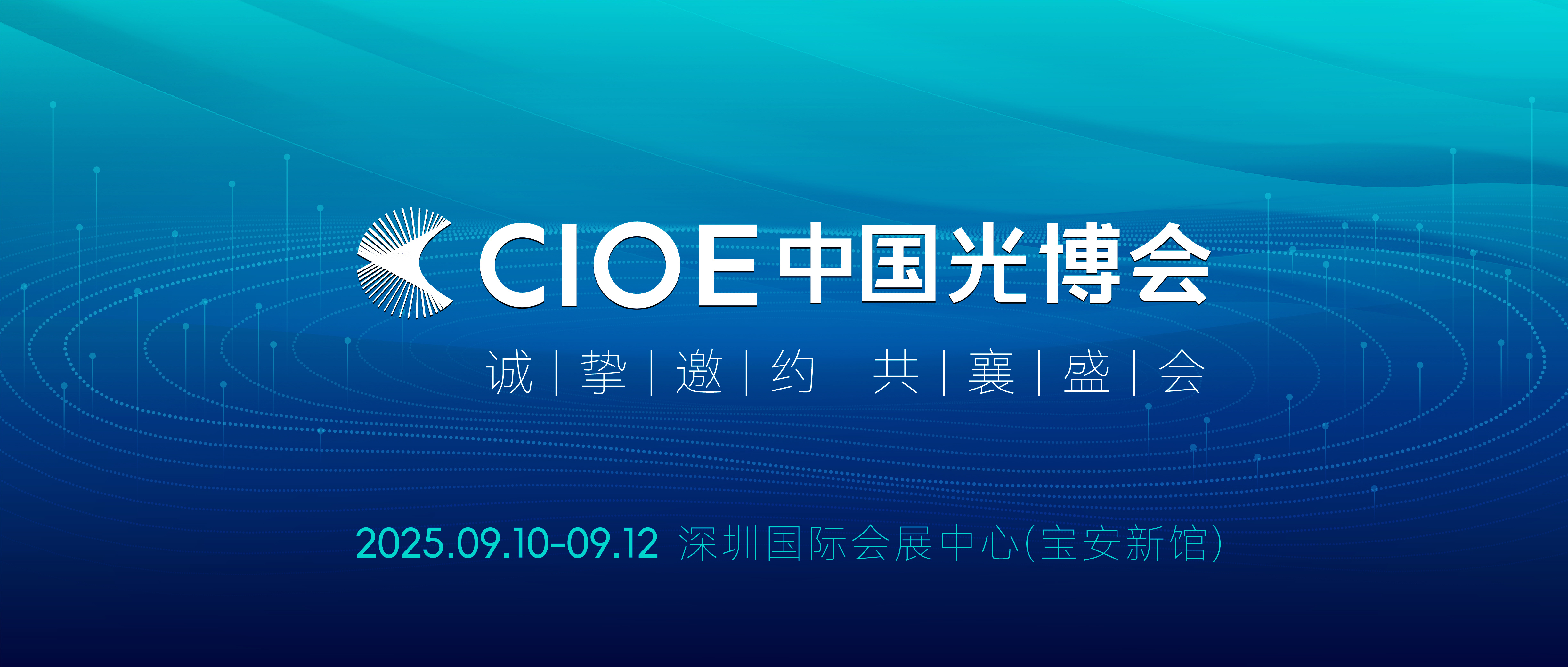 CIOE 中国光博会

诚 | 挚 | 邀 | 约 共 | 襄 | 盛 | 会

2025.09.10-09.12 深圳国际会展中心(宝安新馆)